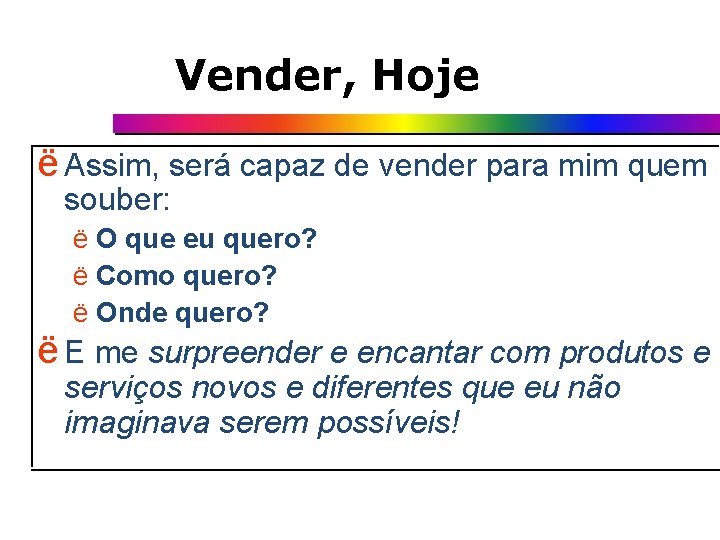 Vender, Hoje

ë Assim, será capaz de vender para mim quem souber:

ë O que eu quero?

ë Como quero?

ë Onde quero?

ë E me surpreender e encantar com produtos e serviços novos e diferentes que eu não imaginava serem possíveis!